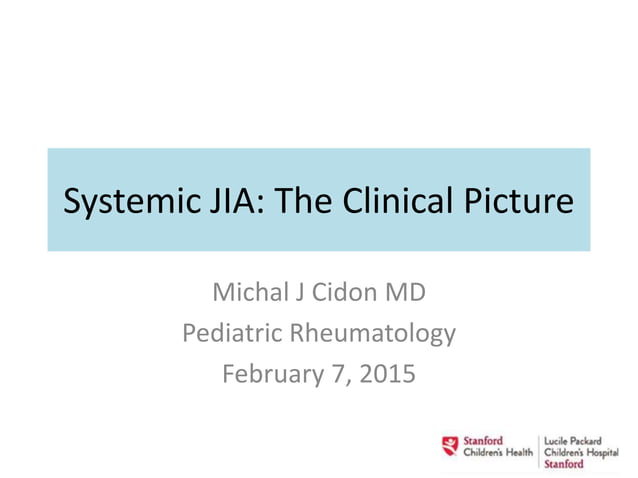 Systemic JIA: The Clinical Picture

Michal J Cidon MD
Pediatric Rheumatology
February 7, 2015

Stanford Children's Health

Lucile Packard Children's Hospital Stanford